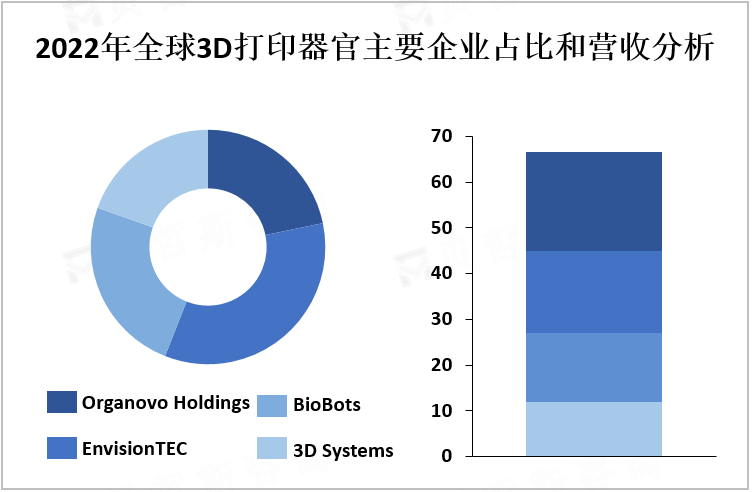 2022年全球3D打印器官主要企业占比和营收分析

Organovo Holdings
BioBots
EnvisionTEC
3D Systems

70
60
50
40
30
20
10
0